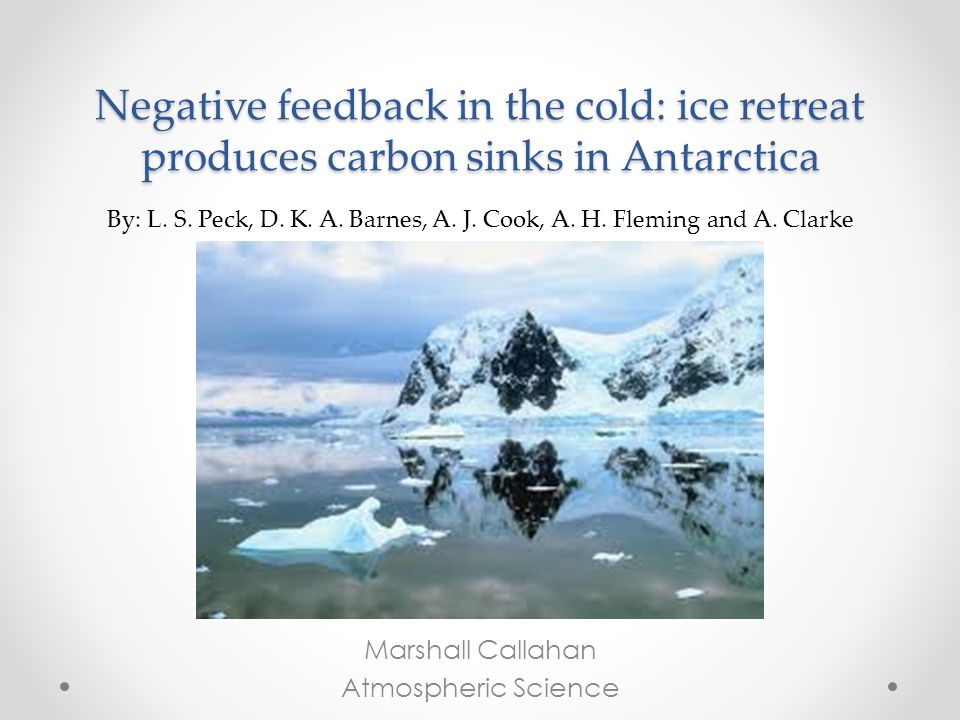 Negative feedback in the cold: ice retreat produces carbon sinks in Antarctica

By: L. S. Peck, D. K. A. Barnes, A. J. Cook, A. H. Fleming and A. Clarke

Marshall Callahan
Atmospheric Science